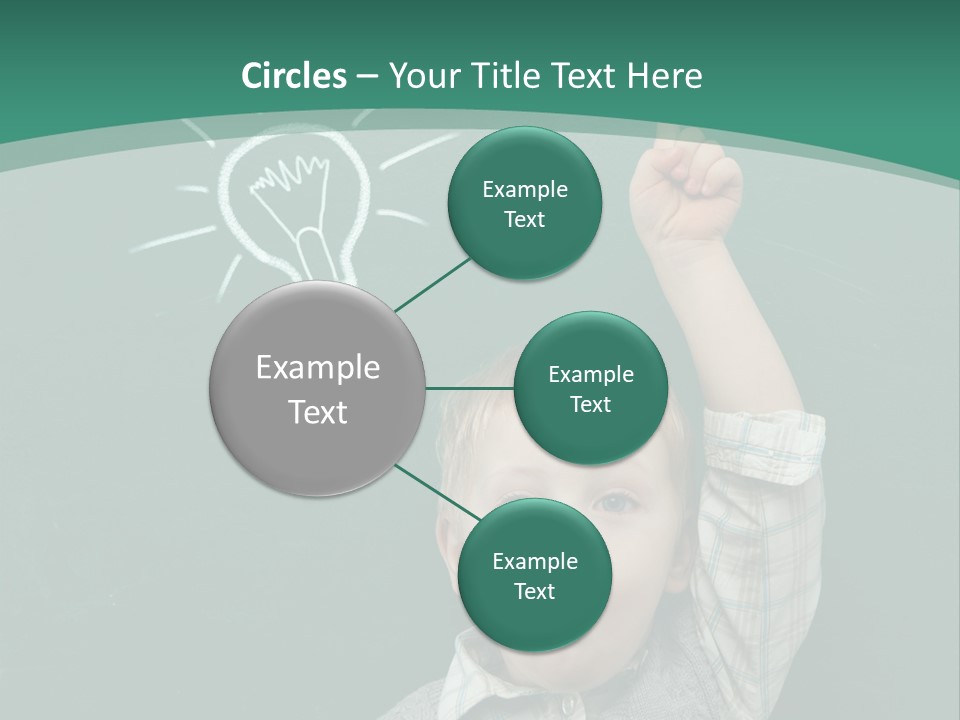 Circles – Your Title Text Here

Example Text

Example Text

Example Text

Example Text